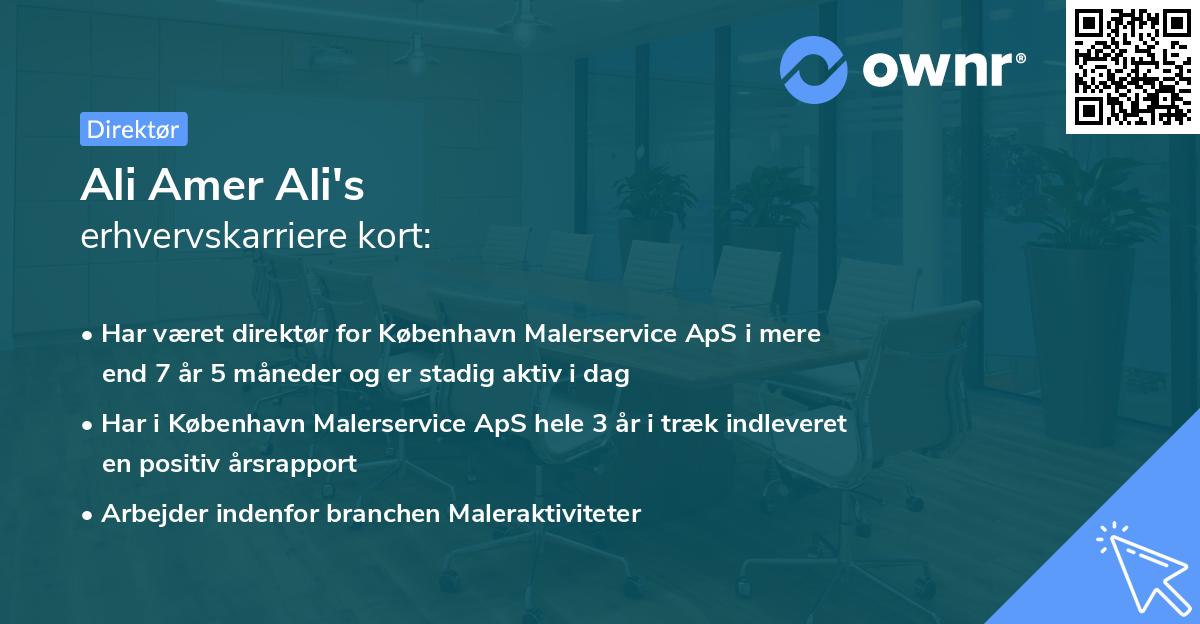 ownr®

Direktør

Ali Amer Ali's
erhvervskarriere kort:

• Har været direktør for København Malerservice ApS i mere end 7 år 5 måneder og er stadig aktiv i dag

• Har i København Malerservice ApS hele 3 år i træk indleveret en positiv årsrapport

• Arbejder indenfor branchen Maleraktiviteter